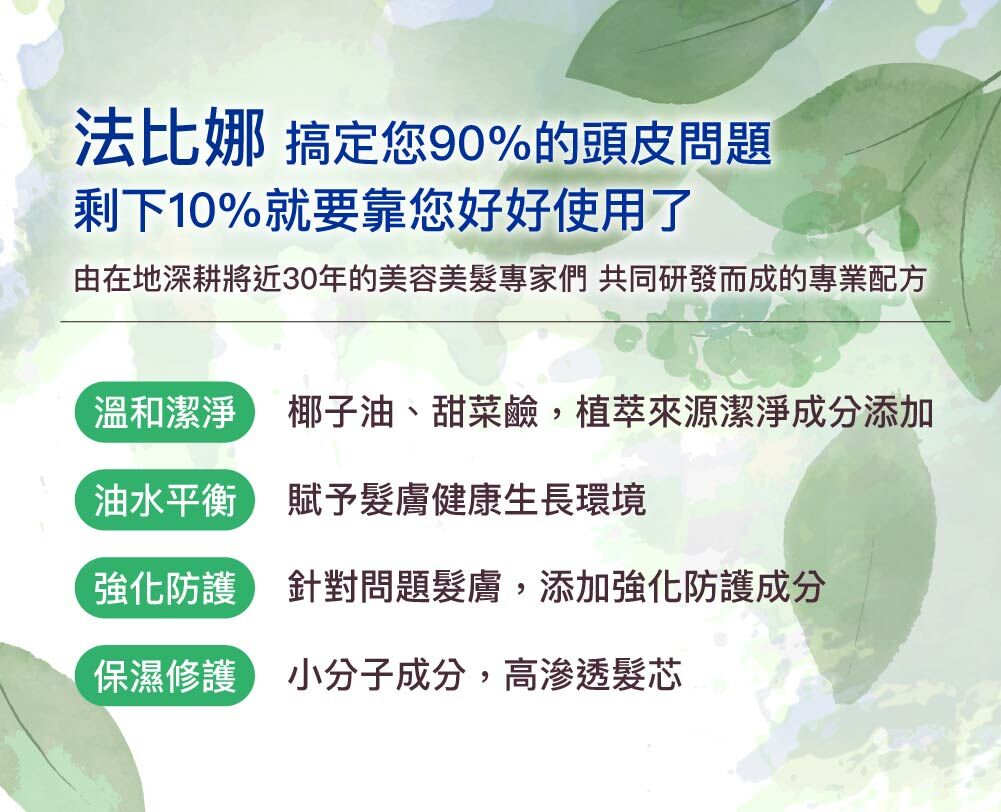 法比娜 搞定您90%的頭皮問題
剩下10%就要靠您好好使用了

由在地深耕將近30年的美容美髮專家們 共同研發而成的專業配方

溫和潔淨 椰子油、甜菜鹼，植萃來源潔淨成分添加

油水平衡 賦予髮膚健康生長環境

強化防護 針對問題髮膚，添加強化防護成分

保濕修護 小分子成分，高滲透髮芯